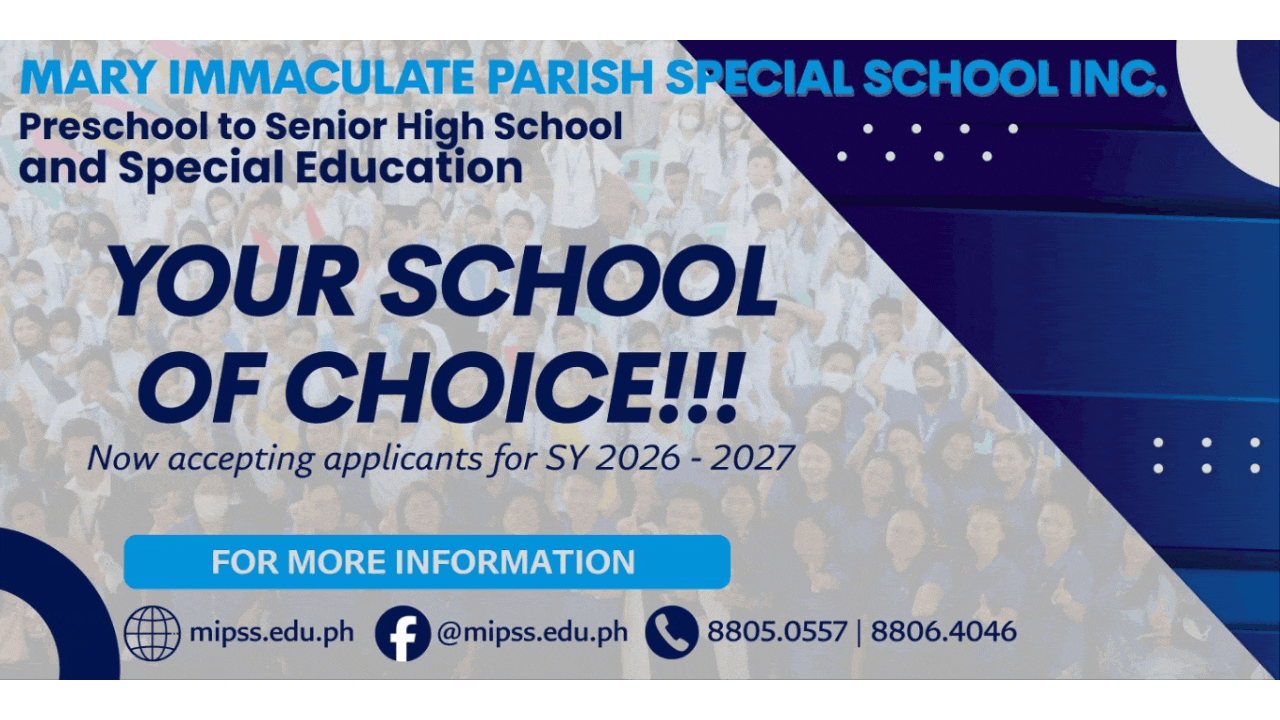 MARY IMMACULATE PARISH SPECIAL SCHOOL INC.
Preschool to Senior High School and Special Education

YOUR SCHOOL OF CHOICE!!!
Now accepting applicants for SY 2026 - 2027

FOR MORE INFORMATION

mipss.edu.ph @mipss.edu.ph 8805.0557 | 8806.4046